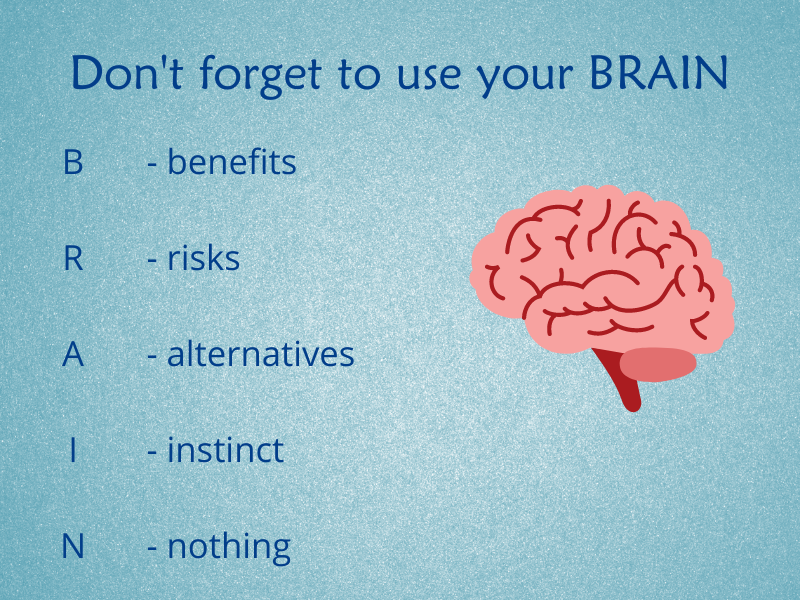 Don't forget to use your BRAIN

B - benefits

R - risks

A - alternatives

I - instinct

N - nothing